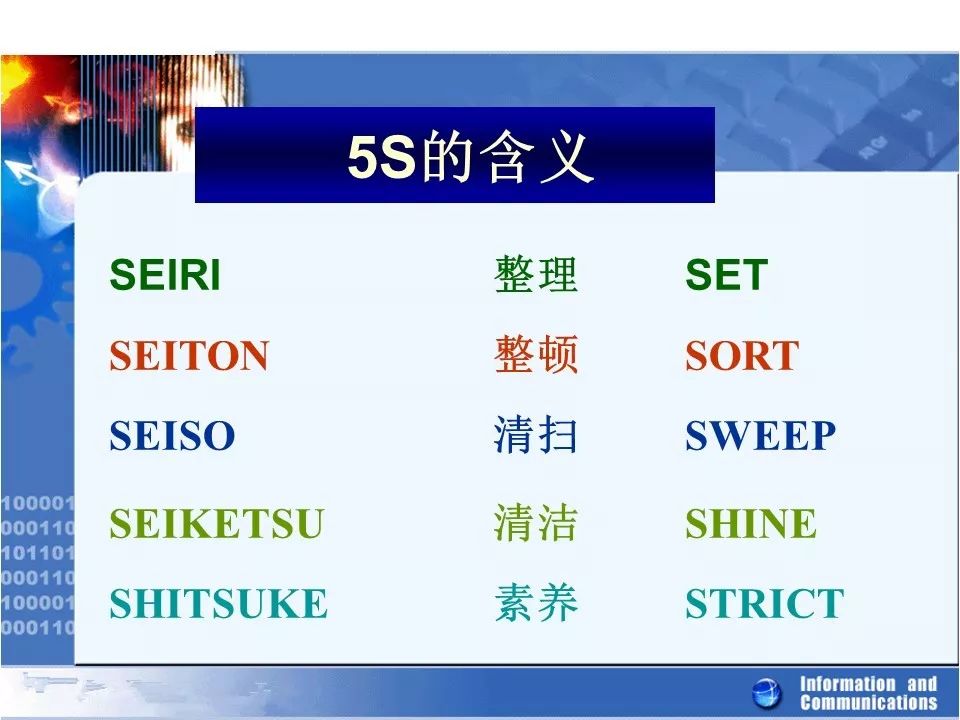 5S的含义

| SEIRI | 整理 | SET |
|---|---|---|
| SEITON | 整顿 | SORT |
| SEISO | 清扫 | SWEEP |
| SEIKETSU | 清洁 | SHINE |
| SHITSUKE | 素养 | STRICT |

100001
000110
101101
000110
100001
000110

Information and Communications